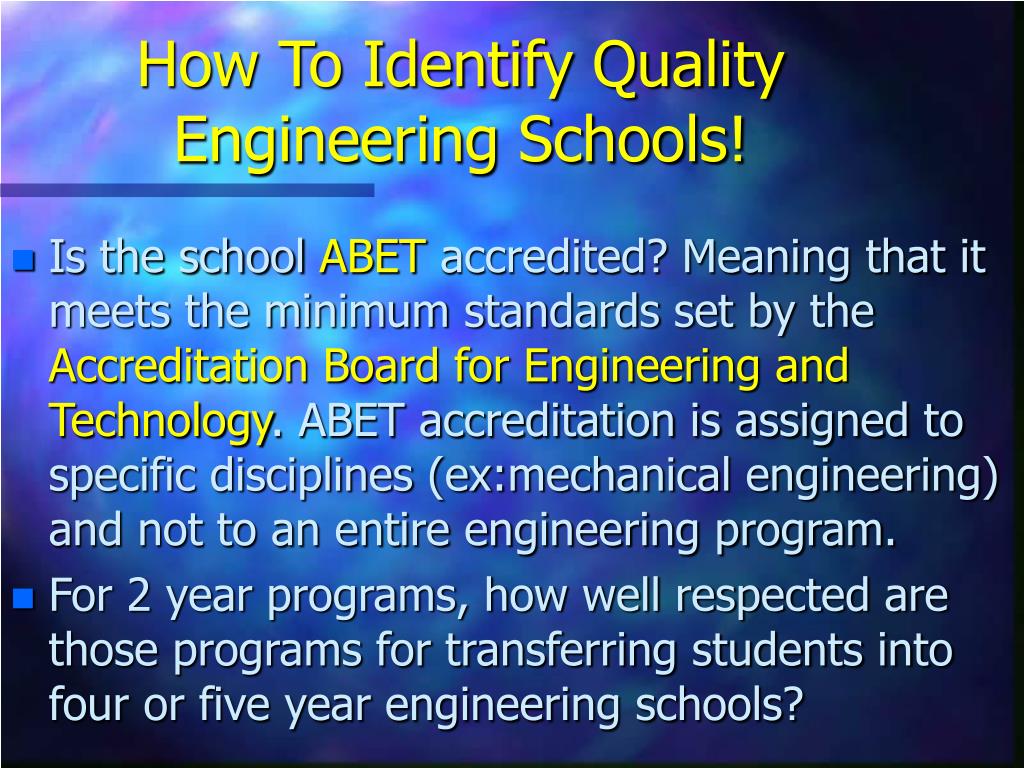 How To Identify Quality Engineering Schools!

Is the school ABET accredited? Meaning that it meets the minimum standards set by the Accreditation Board for Engineering and Technology. ABET accreditation is assigned to specific disciplines (ex:mechanical engineering) and not to an entire engineering program.

For 2 year programs, how well respected are those programs for transferring students into four or five year engineering schools?